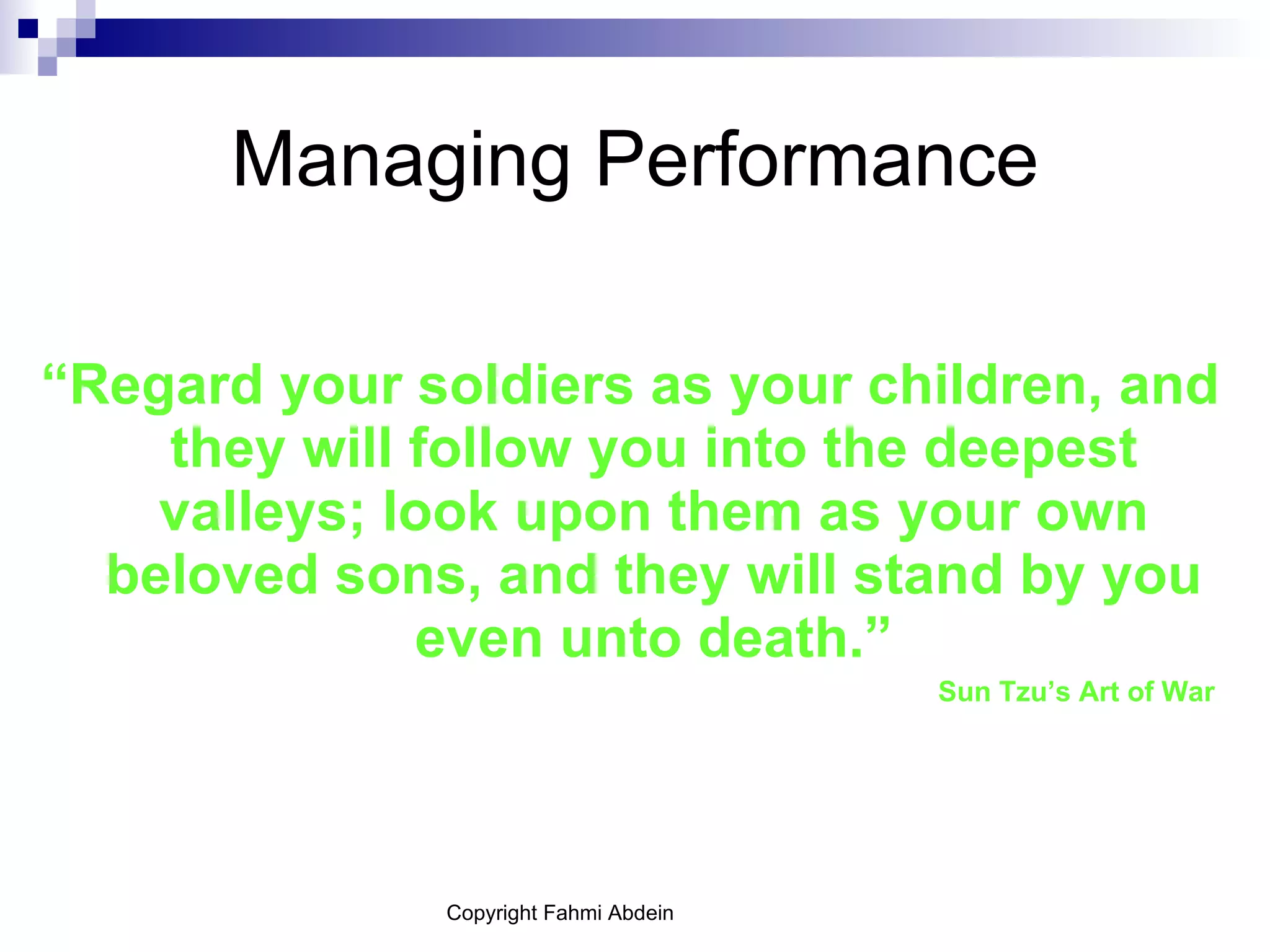 Managing Performance

“Regard your soldiers as your children, and they will follow you into the deepest valleys; look upon them as your own beloved sons, and they will stand by you even unto death.”

Sun Tzu’s Art of War

Copyright Fahmi Abdein